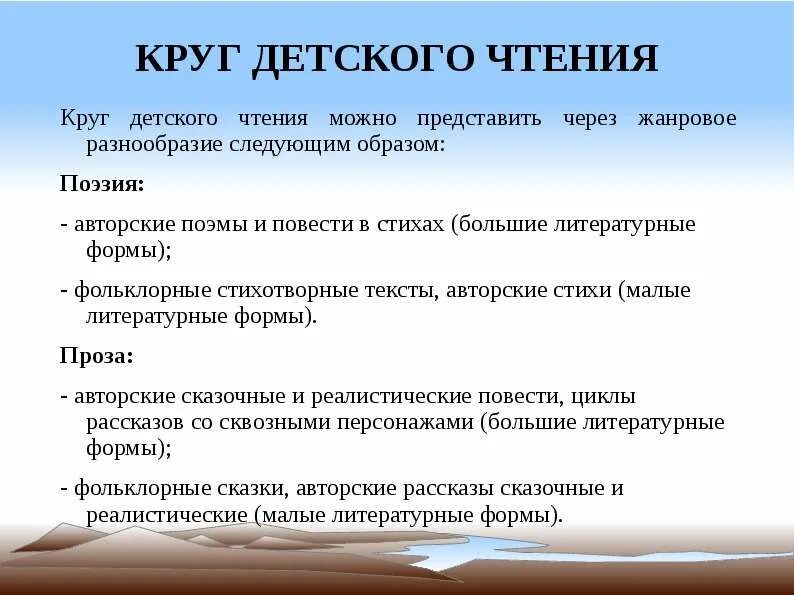 КРУГ ДЕТСКОГО ЧТЕНИЯ

Круг детского чтения можно представить через жанровое разнообразие следующим образом:

Поэзия:

- авторские поэмы и повести в стихах (большие литературные формы);

- фольклорные стихотворные тексты, авторские стихи (малые литературные формы).

Проза:

- авторские сказочные и реалистические повести, циклы рассказов со сквозными персонажами (большие литературные формы);

- фольклорные сказки, авторские рассказы сказочные и реалистические (малые литературные формы).